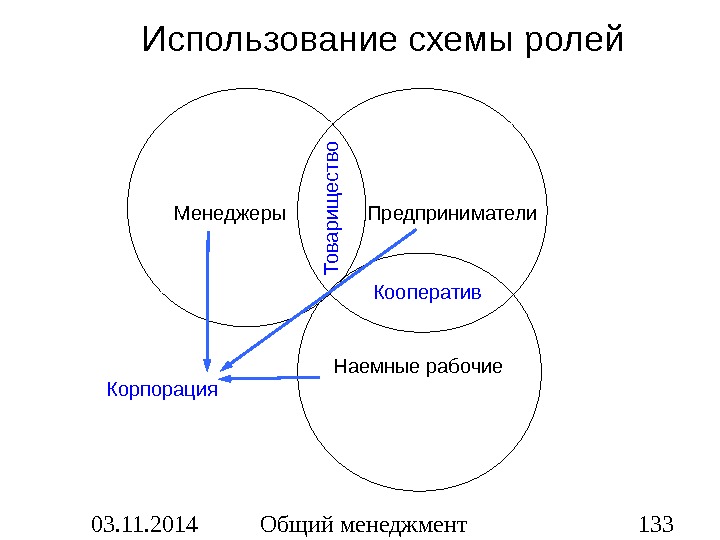 Использование схемы ролей

Менеджеры

Товарищество

Предприниматели

Кооператив

Наемные рабочие

Корпорация

03.11.2014 Общий менеджмент 133